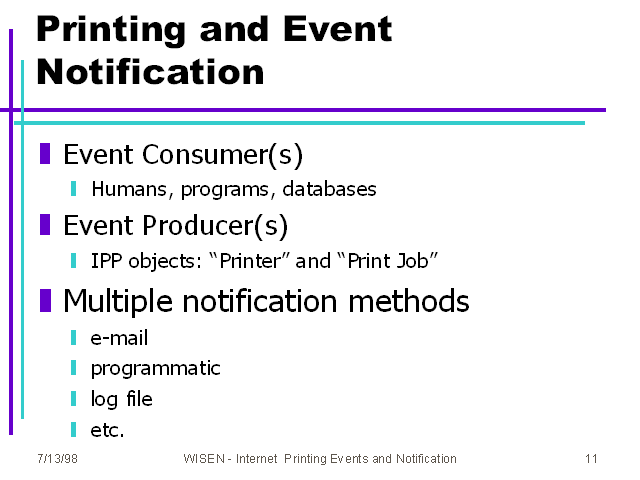 Printing and Event Notification

Event Consumer(s)
Humans, programs, databases
Event Producer(s)
IPP objects: “Printer” and “Print Job”
Multiple notification methods
e-mail
programmatic
log file
etc.

7/13/98
WISEN - Internet Printing Events and Notification
11